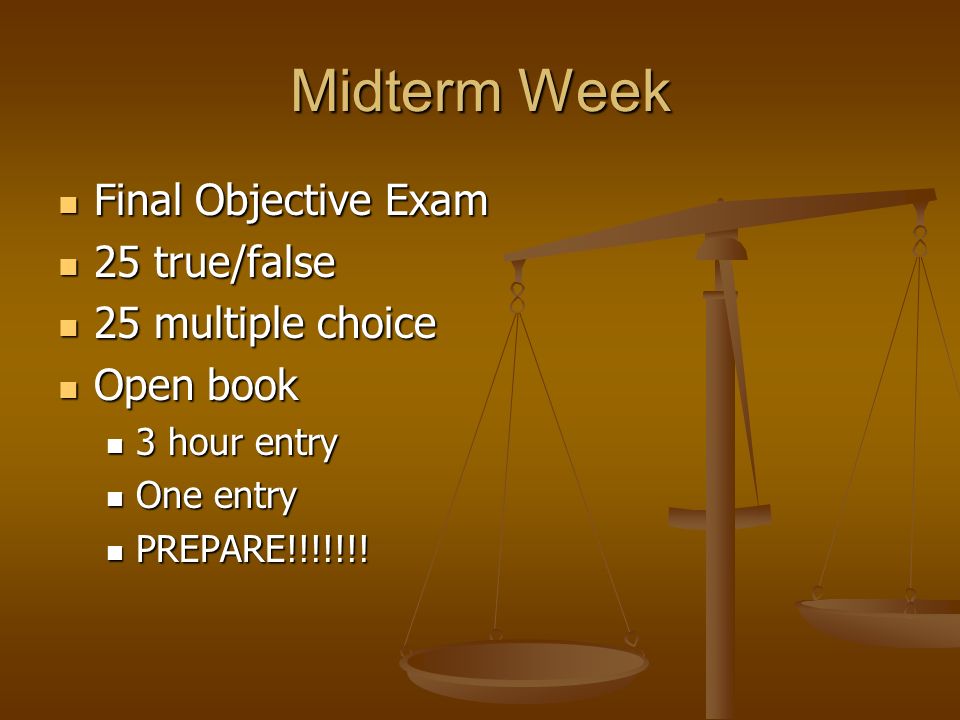 Midterm Week

- Final Objective Exam
- 25 true/false
- 25 multiple choice
- Open book
  - 3 hour entry
  - One entry
  - PREPARE!!!!!!!